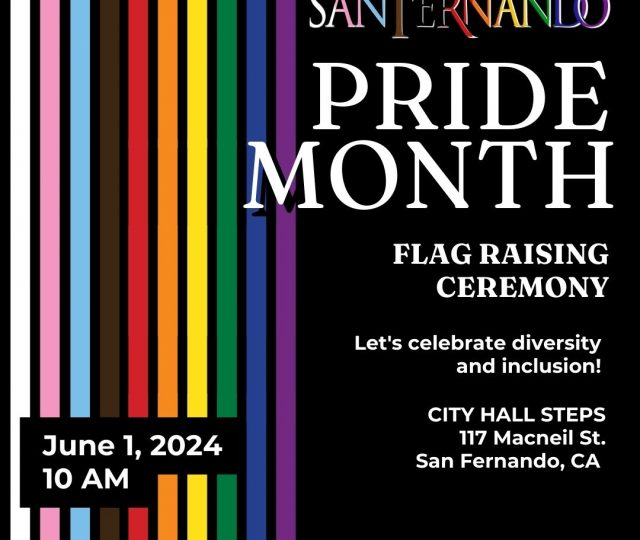 SAN FERNANDO

PRIDE MONTH

FLAG RAISING CEREMONY

Let's celebrate diversity and inclusion!

CITY HALL STEPS
117 Macneil St.
San Fernando, CA

June 1, 2024
10 AM